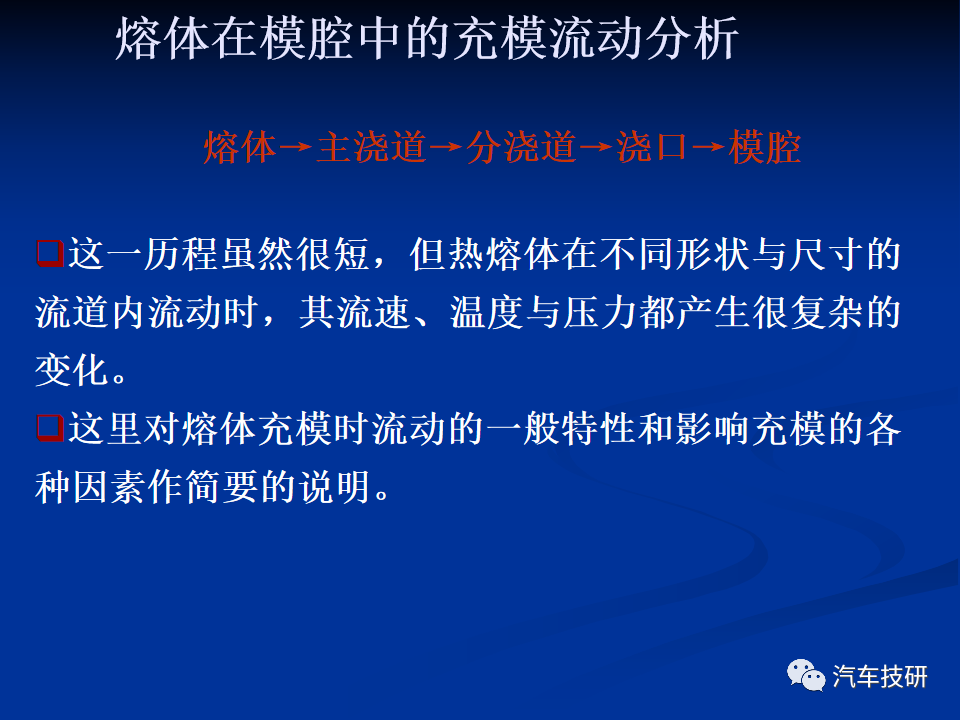 熔体在模腔中的充模流动分析

熔体→主浇道→分浇道→浇口→模腔

❑这一历程虽然很短，但热熔体在不同形状与尺寸的流道内流动时，其流速、温度与压力都产生很复杂的变化。

❑这里对熔体充模时流动的一般特性和影响充模的各种因素作简要的说明。

汽车技研